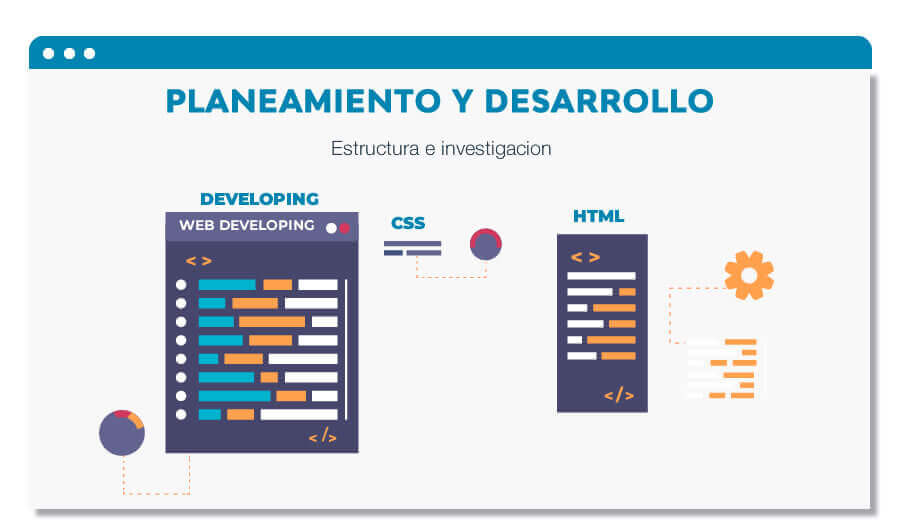 PLANEAMIENTO Y DESARROLLO

Estructura e investigacion

DEVELOPING

WEB DEVELOPING

< >

</>

CSS

HTML

< >

</>